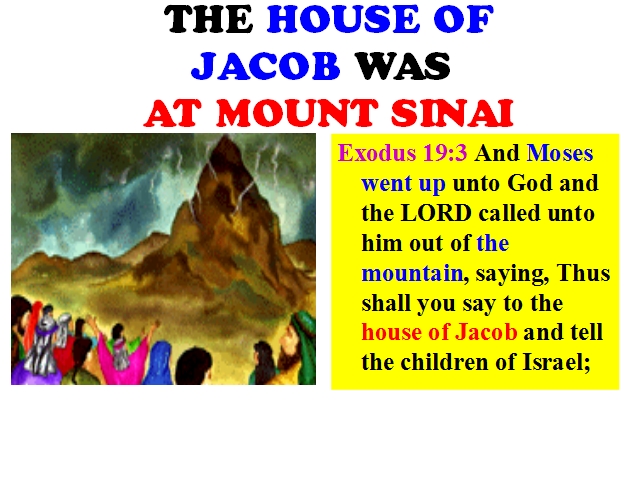 THE HOUSE OF JACOB WAS AT MOUNT SINAI

Exodus 19:3 And Moses went up unto God and the LORD called unto him out of the mountain, saying, Thus shall you say to the house of Jacob and tell the children of Israel;